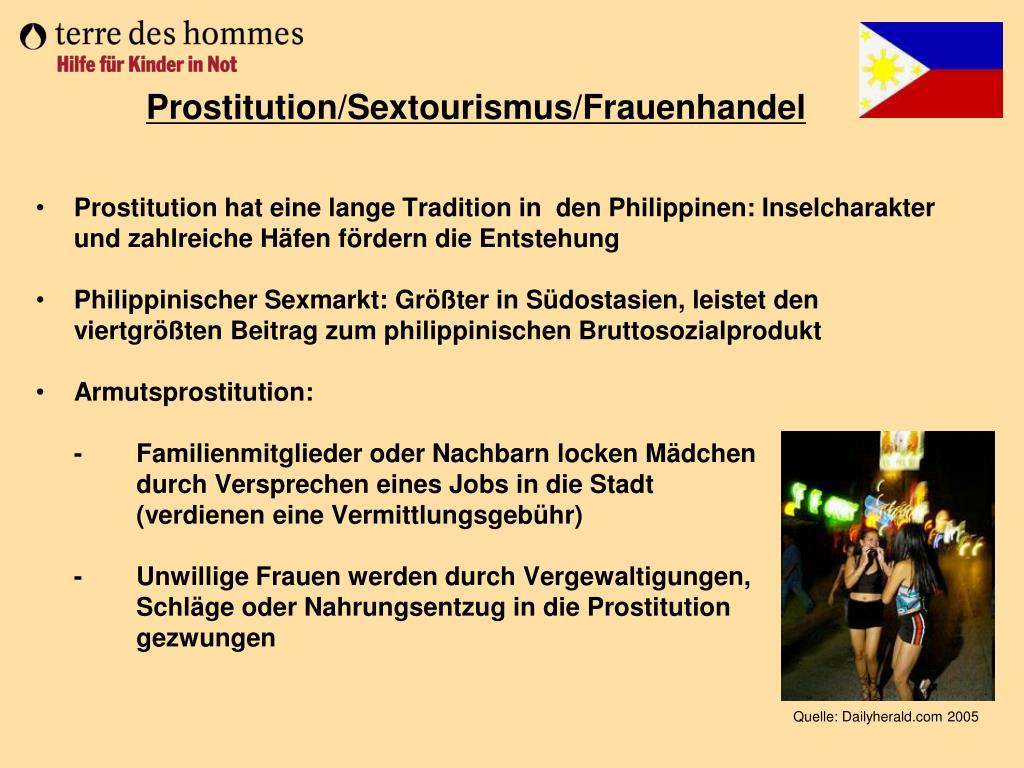 terre des hommes
Hilfe für Kinder in Not

Prostitution/Sextourismus/Frauenhandel

• Prostitution hat eine lange Tradition in den Philippinen: Inselcharakter und zahlreiche Häfen fördern die Entstehung

• Philippinischer Sexmarkt: Größter in Südostasien, leistet den viertgrößten Beitrag zum philippinischen Bruttosozialprodukt

• Armutsprostitution:

- Familienmitglieder oder Nachbarn locken Mädchen durch Versprechen eines Jobs in die Stadt (verdienen eine Vermittlungsgebühr)

- Unwillige Frauen werden durch Vergewaltigungen, Schläge oder Nahrungsentzug in die Prostitution gezwungen

Quelle: Dailyherald.com 2005